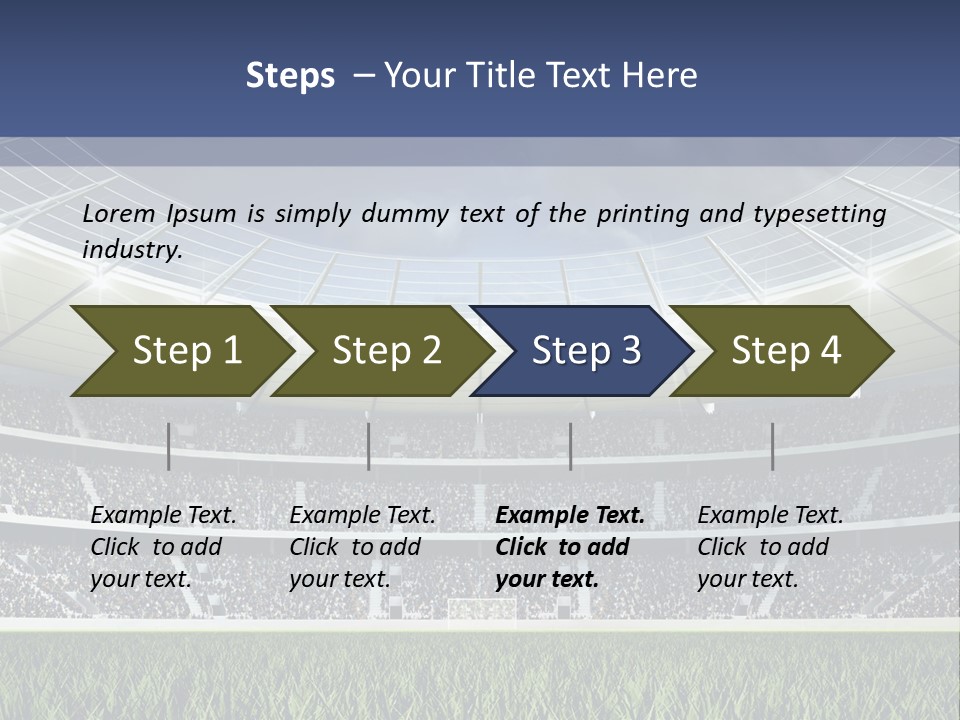 Steps – Your Title Text Here

Lorem Ipsum is simply dummy text of the printing and typesetting industry.

Step 1

Step 2

Step 3

Step 4

Example Text. Click to add your text.

Example Text. Click to add your text.

Example Text. Click to add your text.

Example Text. Click to add your text.